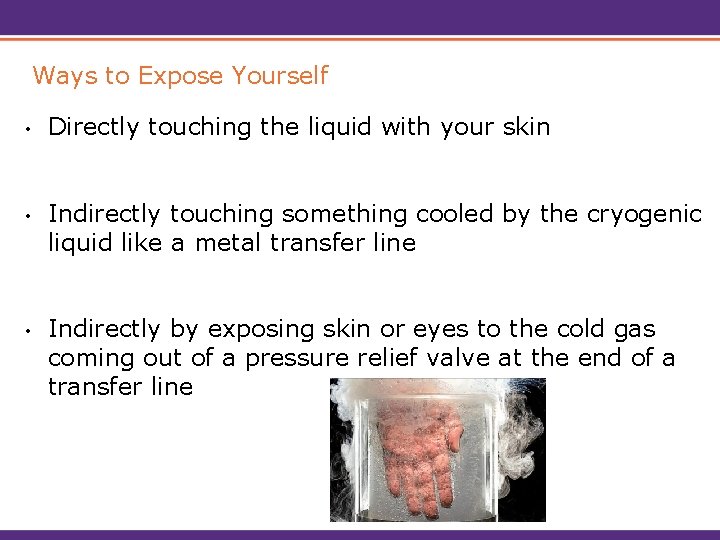 Ways to Expose Yourself

• Directly touching the liquid with your skin

• Indirectly touching something cooled by the cryogenic liquid like a metal transfer line

• Indirectly by exposing skin or eyes to the cold gas coming out of a pressure relief valve at the end of a transfer line